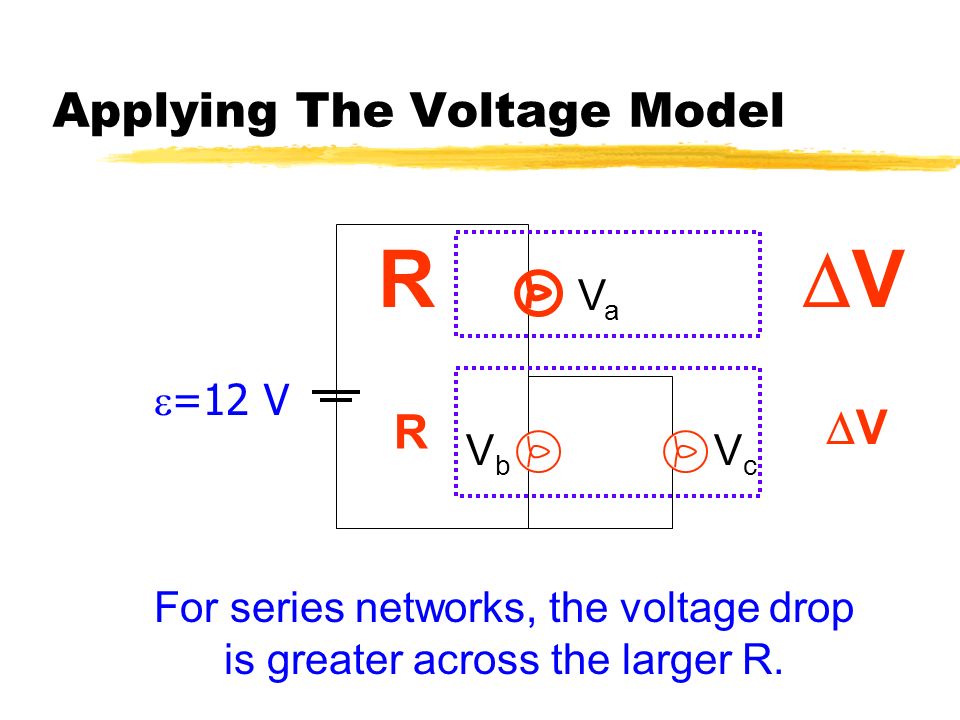 Applying The Voltage Model

R

$V_a$

$\Delta V$

$\varepsilon$=12 V

R

$V_b$

$V_c$

$\Delta V$

For series networks, the voltage drop is greater across the larger R.